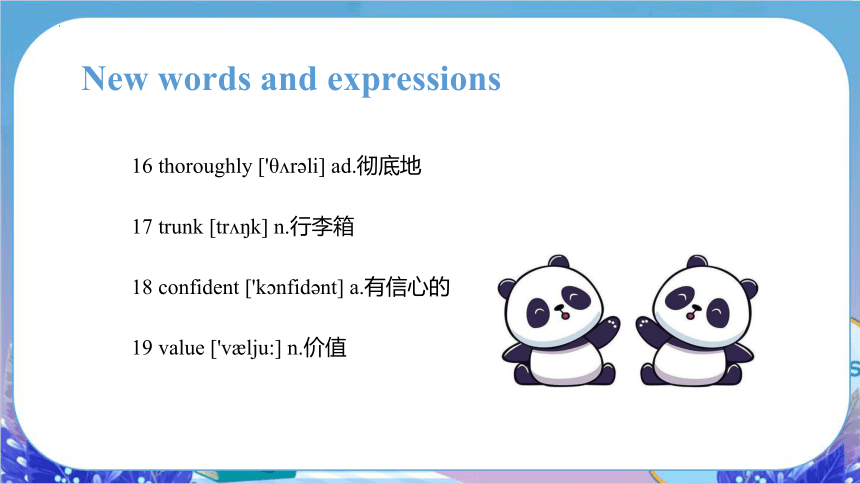 New words and expressions

16 thoroughly ['θʌrəli] ad.彻底地

17 trunk [trʌŋk] n.行李箱

18 confident ['kɔnfidənt] a.有信心的

19 value ['vælju:] n.价值